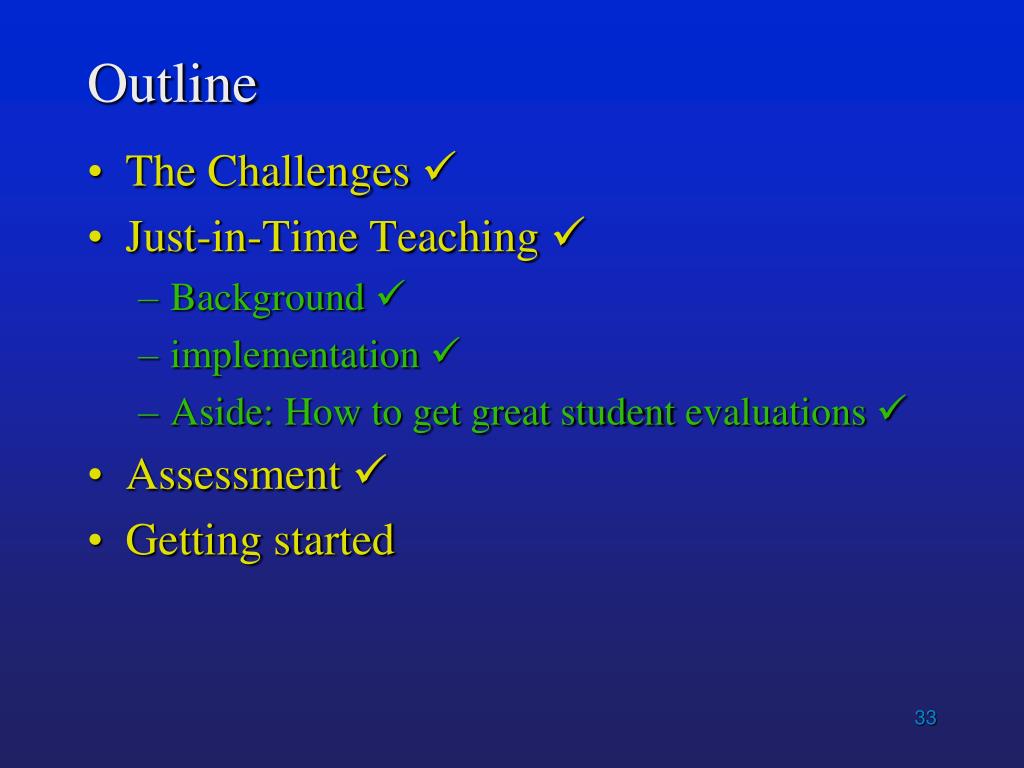 Outline

• The Challenges ✓
• Just-in-Time Teaching ✓
– Background ✓
– implementation ✓
– Aside: How to get great student evaluations ✓
• Assessment ✓
• Getting started

33